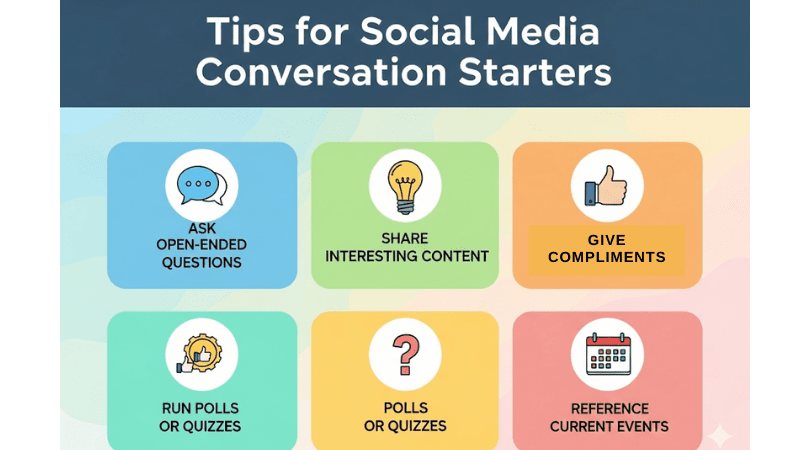 Tips for Social Media Conversation Starters

ASK OPEN-ENDED QUESTIONS

SHARE INTERESTING CONTENT

GIVE COMPLIMENTS

RUN POLLS OR QUIZZES

POLLS OR QUIZZES

REFERENCE CURRENT EVENTS